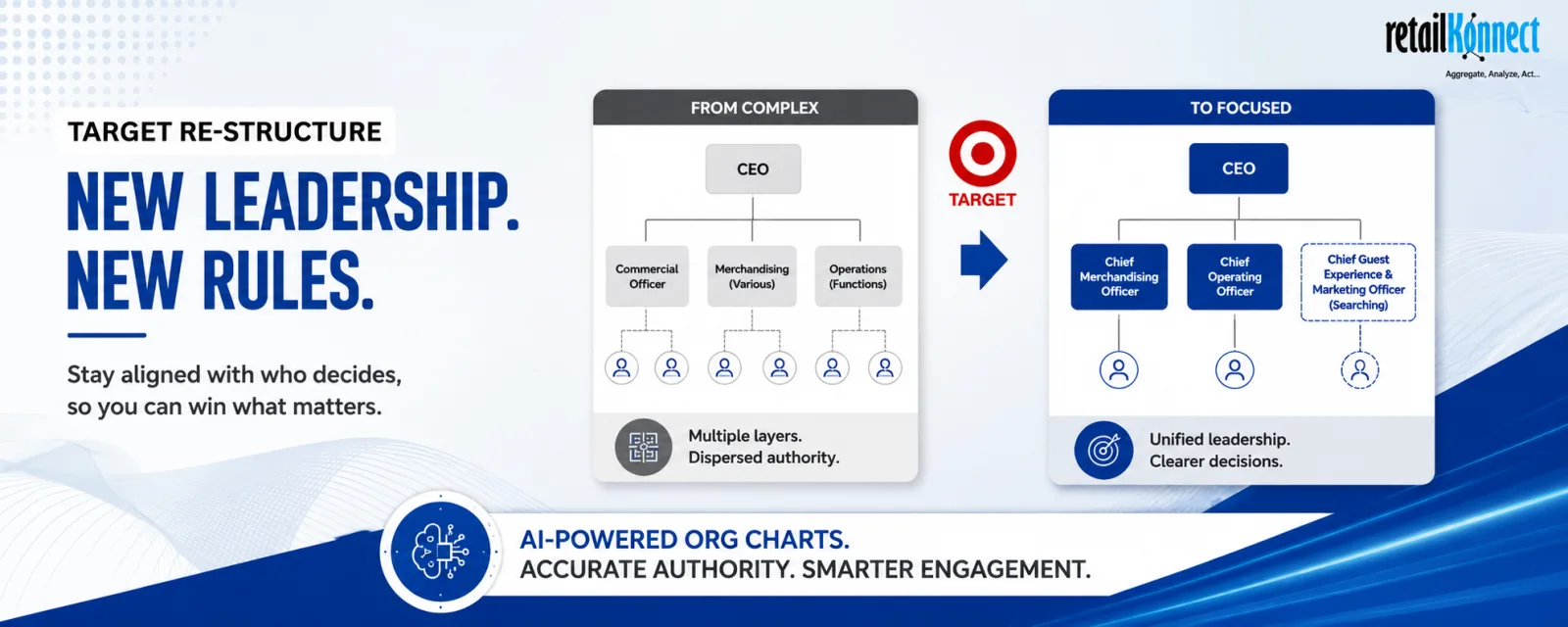 retailKonnect
Aggregate, Analyze, Act...

TARGET RE-STRUCTURE

NEW LEADERSHIP.
NEW RULES.

Stay aligned with who decides, so you can win what matters.

FROM COMPLEX

CEO

Commercial Officer

Merchandising (Various)

Operations (Functions)

Multiple layers.
Dispersed authority.

TARGET

TO FOCUSED

CEO

Chief Merchandising Officer

Chief Operating Officer

Chief Guest Experience & Marketing Officer (Searching)

Unified leadership.
Clearer decisions.

AI-POWERED ORG CHARTS.
ACCURATE AUTHORITY. SMARTER ENGAGEMENT.